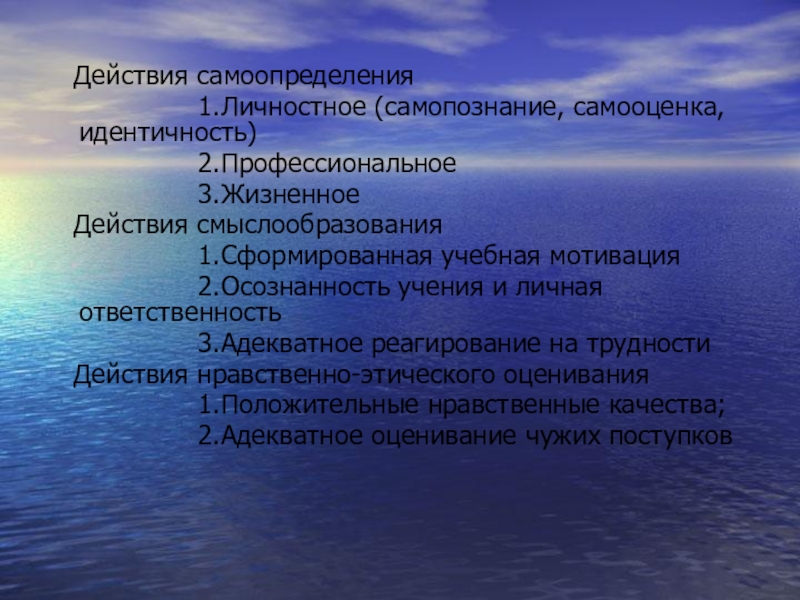 Действия самоопределения
1.Личностное (самопознание, самооценка, идентичность)
2.Профессиональное
3.Жизненное
Действия смыслообразования
1.Сформированная учебная мотивация
2.Осознанность учения и личная ответственность
3.Адекватное реагирование на трудности
Действия нравственно-этического оценивания
1.Положительные нравственные качества;
2.Адекватное оценивание чужих поступков